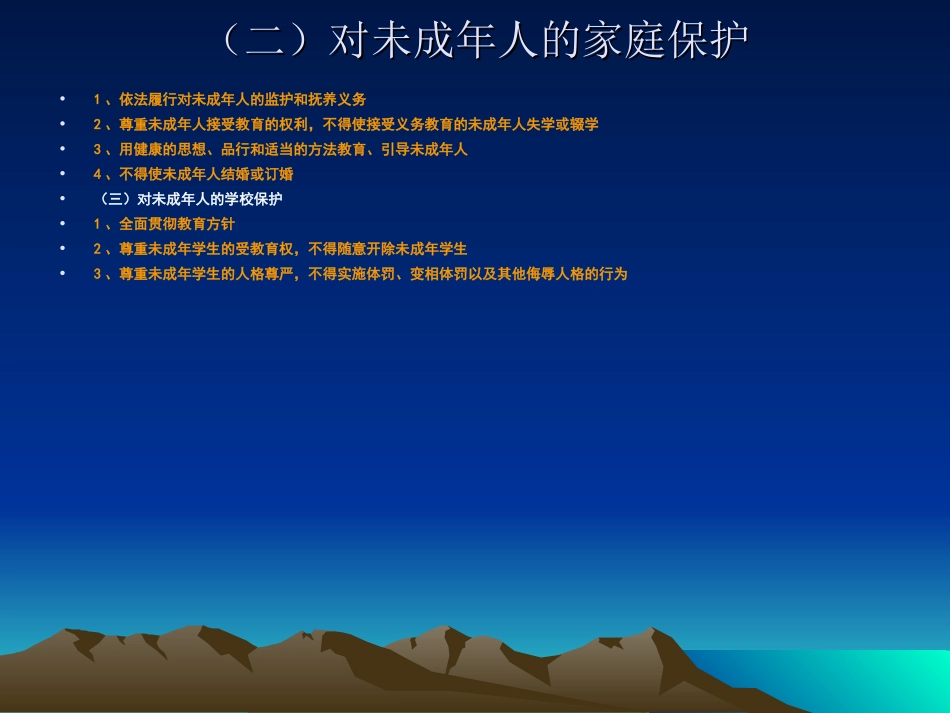 （二）对未成年人的家庭保护

• 1、依法履行对未成年人的监护和抚养义务
• 2、尊重未成年人接受教育的权利，不得使接受义务教育的未成年人失学或辍学
• 3、用健康的思想、品行和适当的方法教育、引导未成年人
• 4、不得使未成年人结婚或订婚
• （三）对未成年人的学校保护
• 1、全面贯彻教育方针
• 2、尊重未成年学生的受教育权，不得随意开除未成年学生
• 3、尊重未成年学生的人格尊严，不得实施体罚、变相体罚以及其他侮辱人格的行为